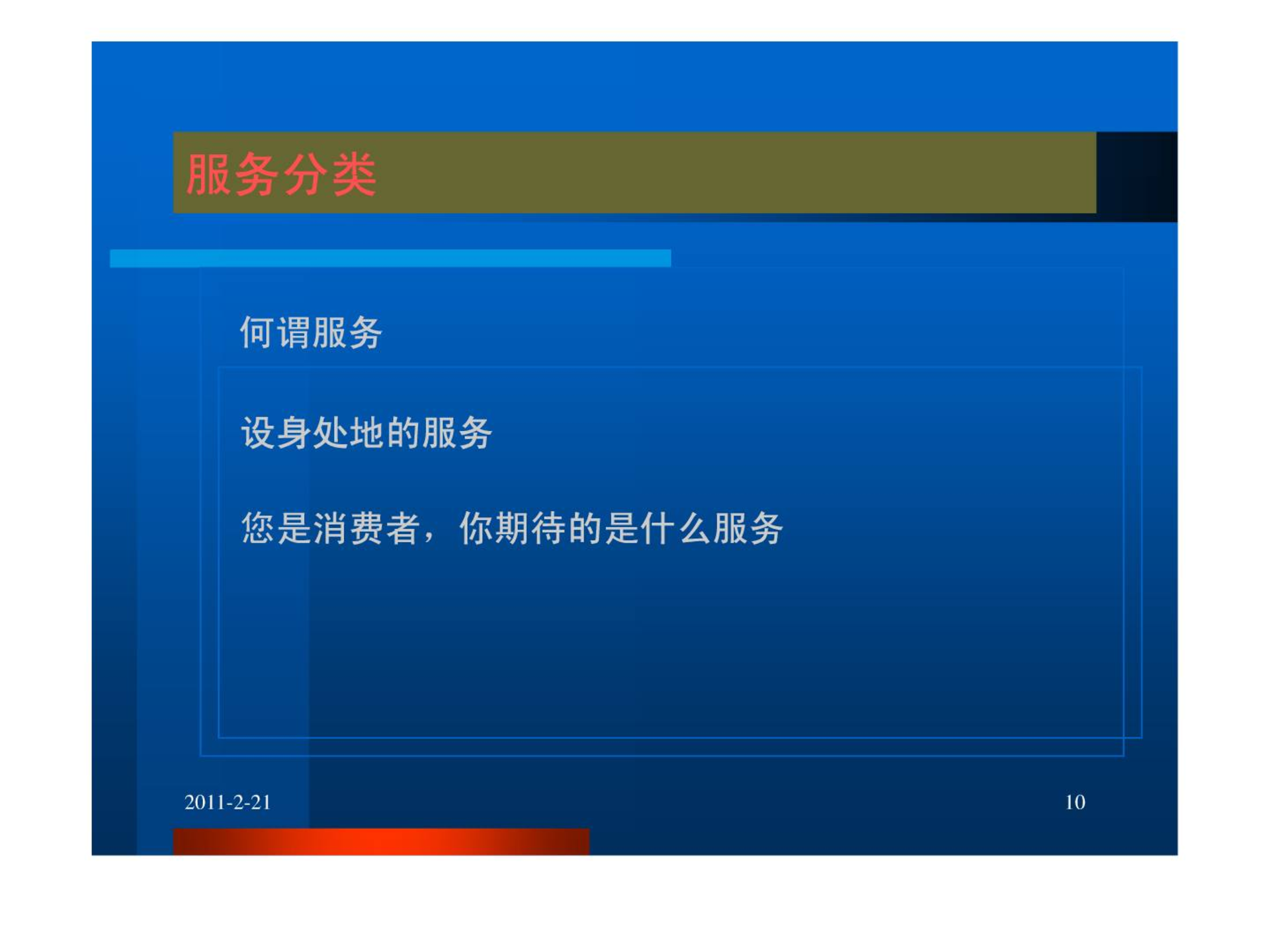 服务分类

何谓服务

设身处地的服务

您是消费者，你期待的是什么服务

2011-2-21

10